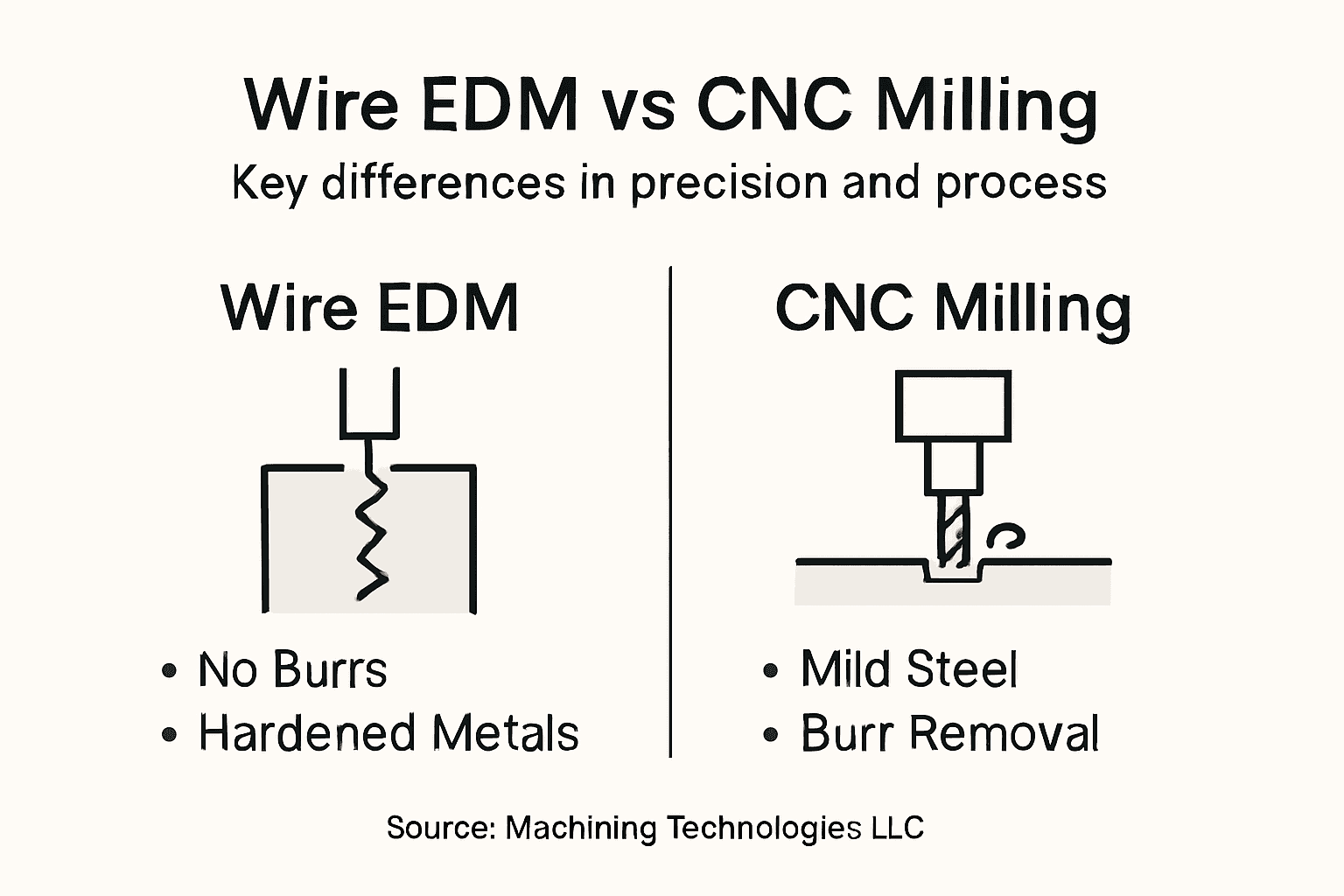 Wire EDM vs CNC Milling

Key differences in precision and process

Wire EDM

• No Burrs
• Hardened Metals

CNC Milling

• Mild Steel
• Burr Removal

Source: Machining Technologies LLC